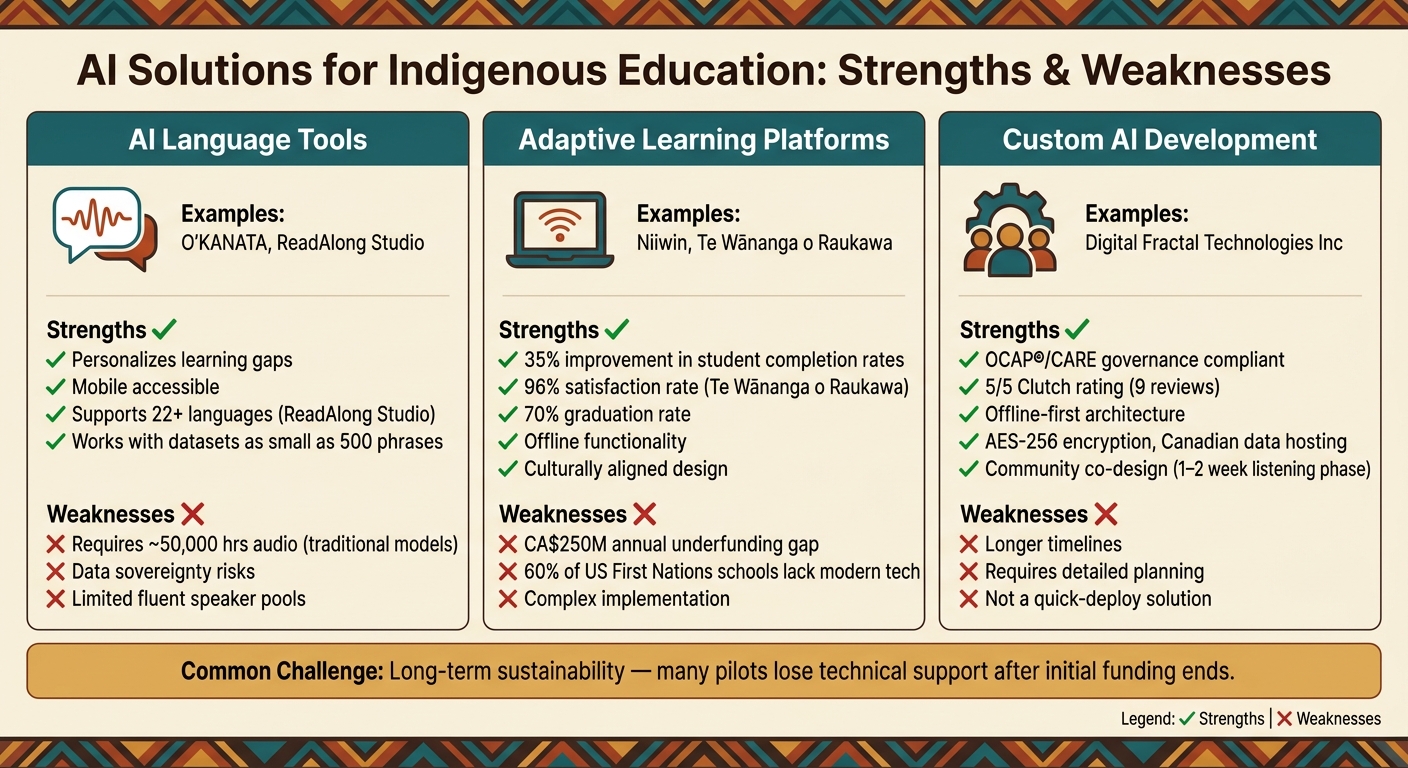 AI Solutions for Indigenous Education: Strengths & Weaknesses

AI Language Tools

Examples:
O'KANATA, ReadAlong Studio

Strengths ✓
✓ Personalizes learning gaps
✓ Mobile accessible
✓ Supports 22+ languages (ReadAlong Studio)
✓ Works with datasets as small as 500 phrases

Weaknesses ✗
✗ Requires ~50,000 hrs audio (traditional models)
✗ Data sovereignty risks
✗ Limited fluent speaker pools

Adaptive Learning Platforms

Examples:
Niiwin, Te Wānanga o Raukawa

Strengths ✓
✓ 35% improvement in student completion rates
✓ 96% satisfaction rate (Te Wānanga o Raukawa)
✓ 70% graduation rate
✓ Offline functionality
✓ Culturally aligned design

Weaknesses ✗
✗ CA$250M annual underfunding gap
✗ 60% of US First Nations schools lack modern tech
✗ Complex implementation

Custom AI Development

Examples:
Digital Fractal Technologies Inc

Strengths ✓
✓ OCAP®/CARE governance compliant
✓ 5/5 Clutch rating (9 reviews)
✓ Offline-first architecture
✓ AES-256 encryption, Canadian data hosting
✓ Community co-design (1–2 week listening phase)

Weaknesses ✗
✗ Longer timelines
✗ Requires detailed planning
✗ Not a quick-deploy solution

Common Challenge: Long-term sustainability — many pilots lose technical support after initial funding ends.

Legend: ✓ Strengths | ✗ Weaknesses